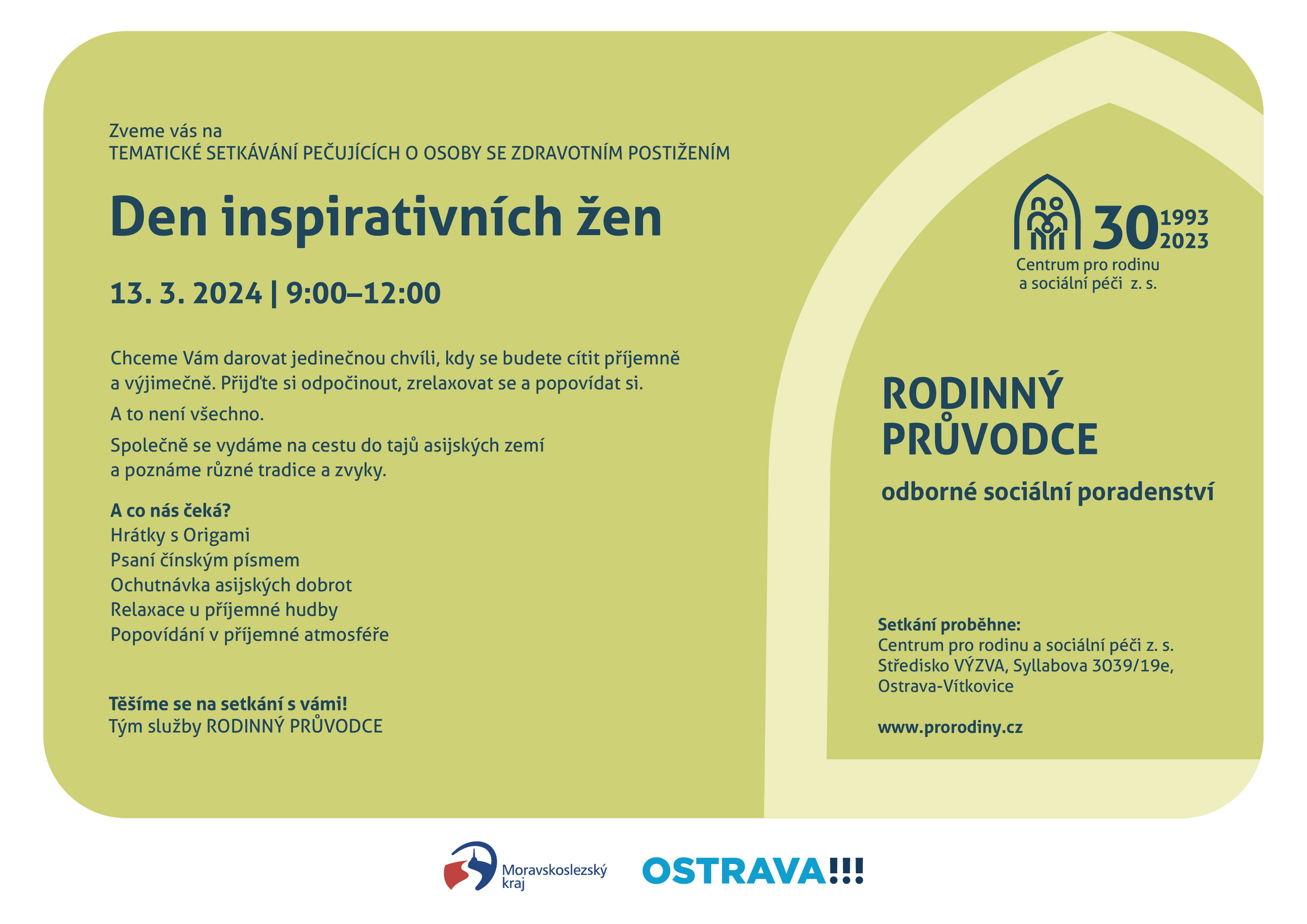 Zveme vás na
TEMATICKÉ SETKÁVÁNÍ PEČUJÍCÍCH O OSOBY SE ZDRAVOTNÍM POSTIŽENÍM

Den inspirativních žen

13. 3. 2024 | 9:00–12:00

Chceme Vám darovat jedinečnou chvíli, kdy se budete cítit příjemně a výjimečně. Přijďte si odpočinout, zrelaxovat se a popovídat si.

A to není všechno.

Společně se vydáme na cestu do tajů asijských zemí a poznáme různé tradice a zvyky.

A co nás čeká?
Hrátky s Origami
Psaní čínským písmem
Ochutnávka asijských dobrot
Relaxace u příjemné hudby
Popovídání v příjemné atmosféře

Těšíme se na setkání s vámi!
Tým služby RODINNÝ PRŮVODCE

30 1993 2023
Centrum pro rodinu a sociální péči z. s.

RODINNÝ PRŮVODCE

odborné sociální poradenství

Setkání proběhne:
Centrum pro rodinu a sociální péči z. s.
Středisko VÝZVA, Syllabova 3039/19e,
Ostrava-Vítkovice

www.prorodiny.cz

Moravskoslezský kraj

OSTRAVA!!!